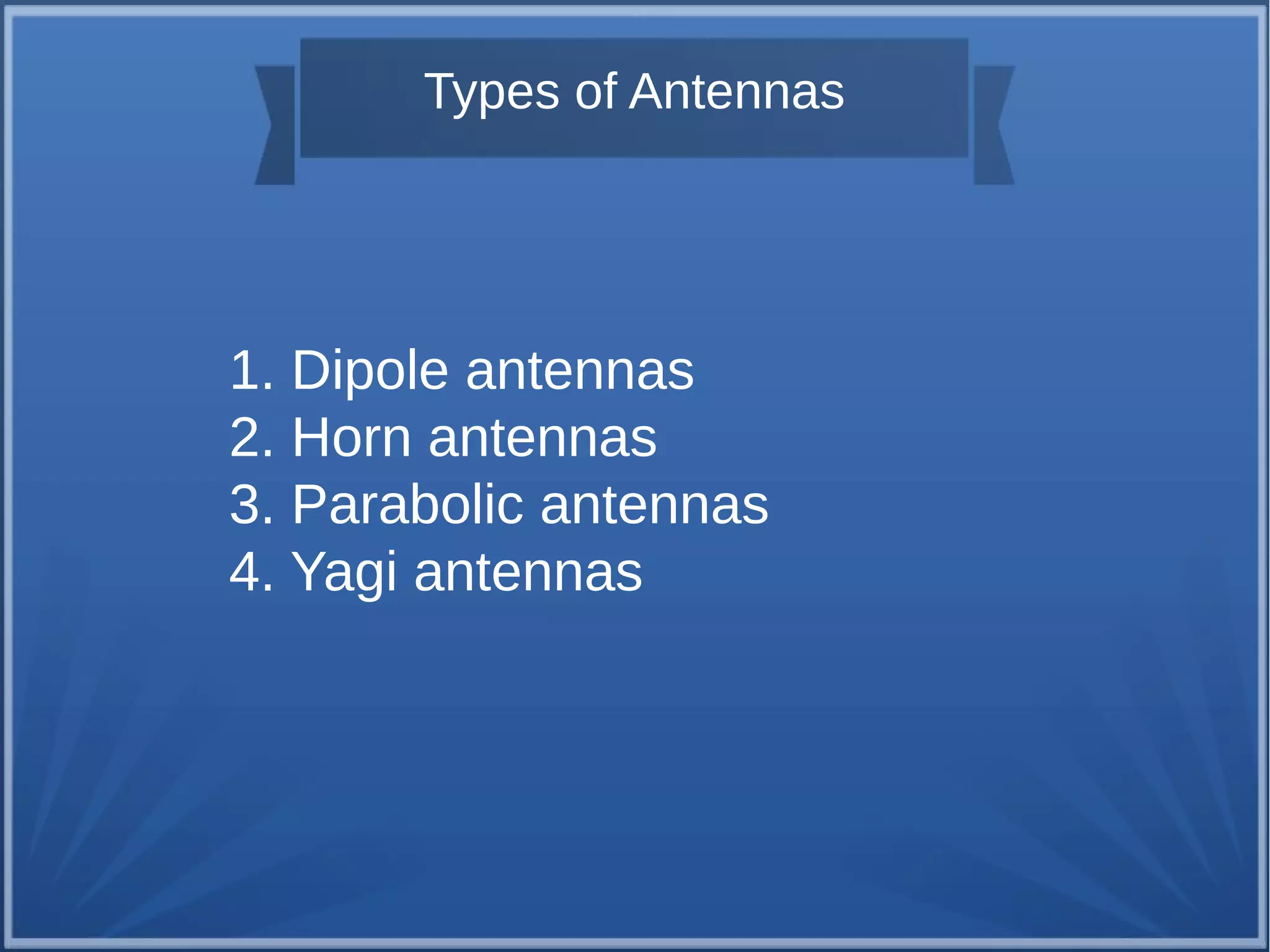 Types of Antennas

1. Dipole antennas
2. Horn antennas
3. Parabolic antennas
4. Yagi antennas